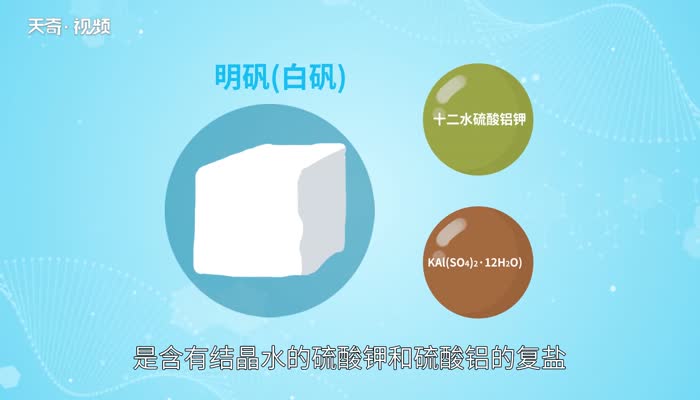 天奇·视频

明矾(白矾)

十二水硫酸铝钾

$KAl(SO_4)_2 \cdot 12H_2O)$

是含有结晶水的硫酸钾和硫酸铝的复盐